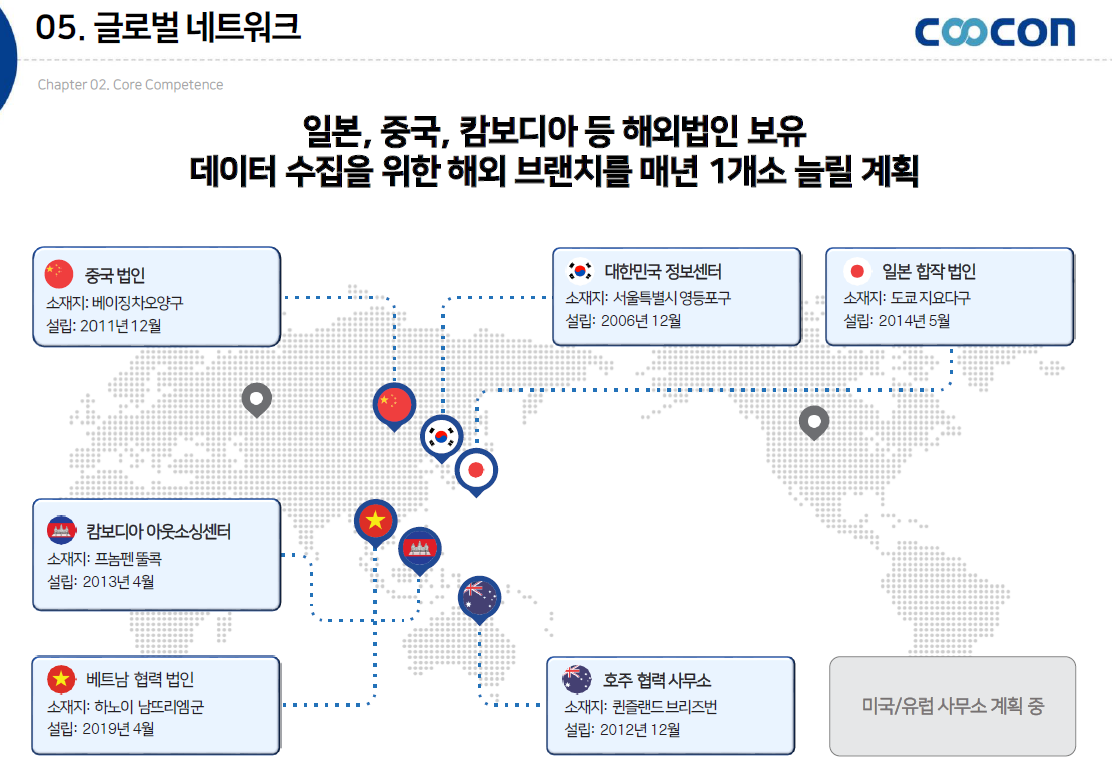 05. 글로벌 네트워크

coocon

Chapter 02. Core Competence

일본, 중국, 캄보디아 등 해외법인 보유
데이터 수집을 위한 해외 브랜치를 매년 1개소 늘릴 계획

중국 법인
소재지: 베이징차오양구
설립: 2011년 12월

대한민국 정보센터
소재지: 서울특별시 영등포구
설립: 2006년 12월

일본 합작 법인
소재지: 도쿄 지요다구
설립: 2014년 5월

캄보디아 아웃소싱센터
소재지: 프놈펜 뚤콕
설립: 2013년 4월

베트남 협력 법인
소재지: 하노이 남뜨리엠군
설립: 2019년 4월

호주 협력 사무소
소재지: 퀸즐랜드 브리즈번
설립: 2012년 12월

미국/유럽 사무소 계획 중